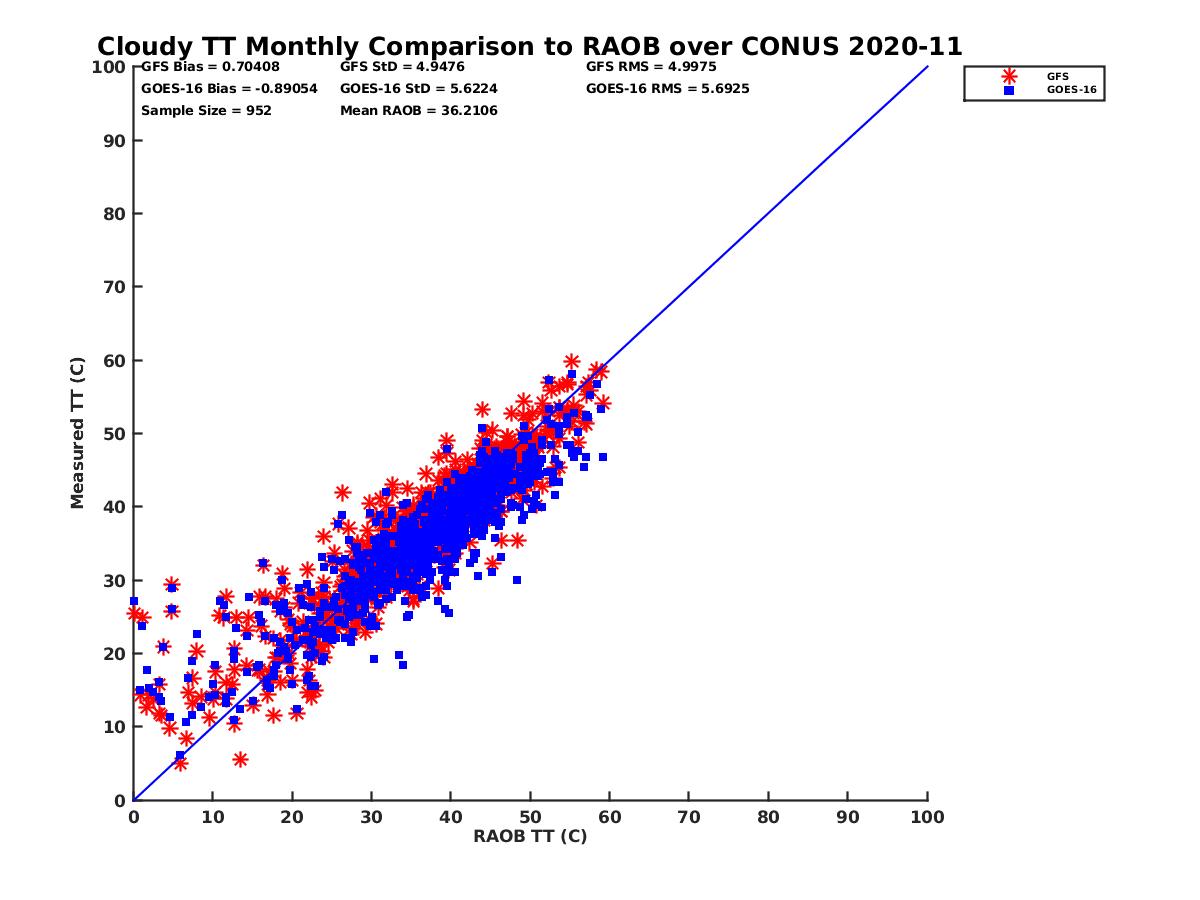 Cloudy TT Monthly Comparison to RAOB over CONUS 2020-11

GFS Bias = 0.70408
GOES-16 Bias = -0.89054
Sample Size = 952

GFS StD = 4.9476
GOES-16 StD = 5.6224
Mean RAOB = 36.2106

GFS RMS = 4.9975
GOES-16 RMS = 5.6925

GFS
GOES-16

Measured TT (C)

100
90
80
70
60
50
40
30
20
10
0

0 10 20 30 40 50 60 70 80 90 100

RAOB TT (C)